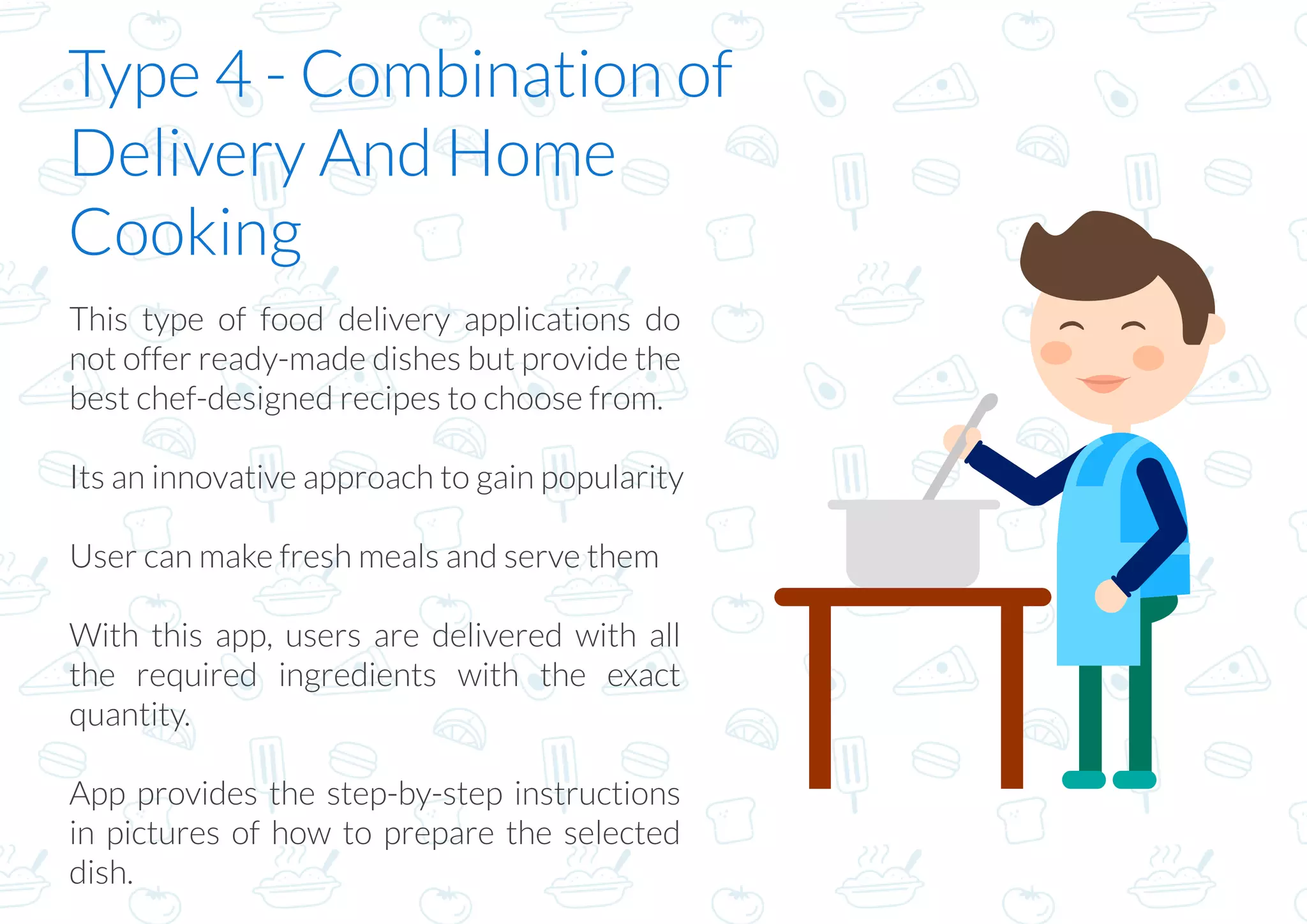 Type 4 - Combination of Delivery And Home Cooking

This type of food delivery applications do not offer ready-made dishes but provide the best chef-designed recipes to choose from.

Its an innovative approach to gain popularity

User can make fresh meals and serve them

With this app, users are delivered with all the required ingredients with the exact quantity.

App provides the step-by-step instructions in pictures of how to prepare the selected dish.